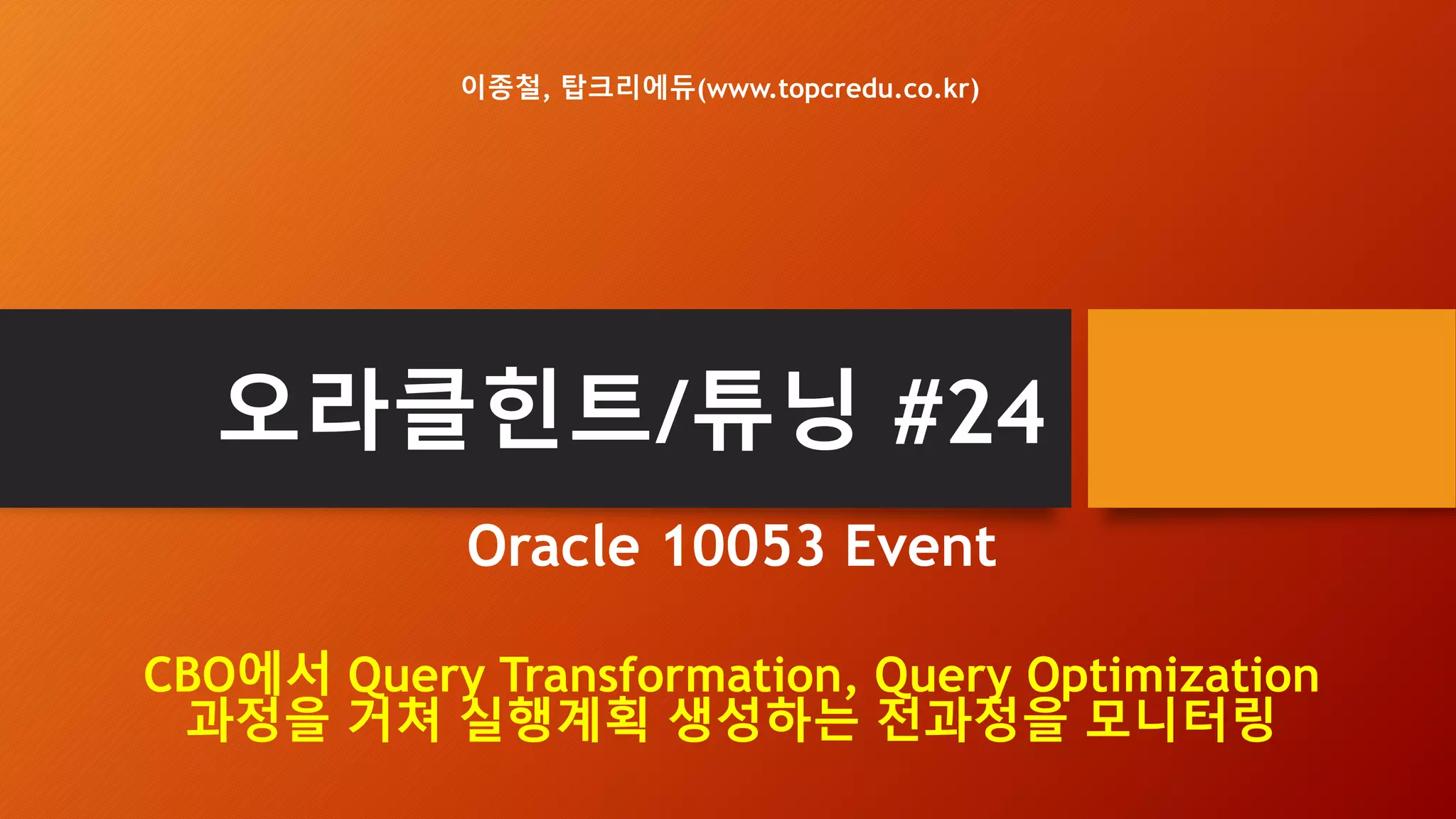 이종철, 탑크리에듀(www.topcredu.co.kr)

오라클힌트/튜닝 #24

Oracle 10053 Event

CBO에서 Query Transformation, Query Optimization 과정을 거쳐 실행계획 생성하는 전과정을 모니터링